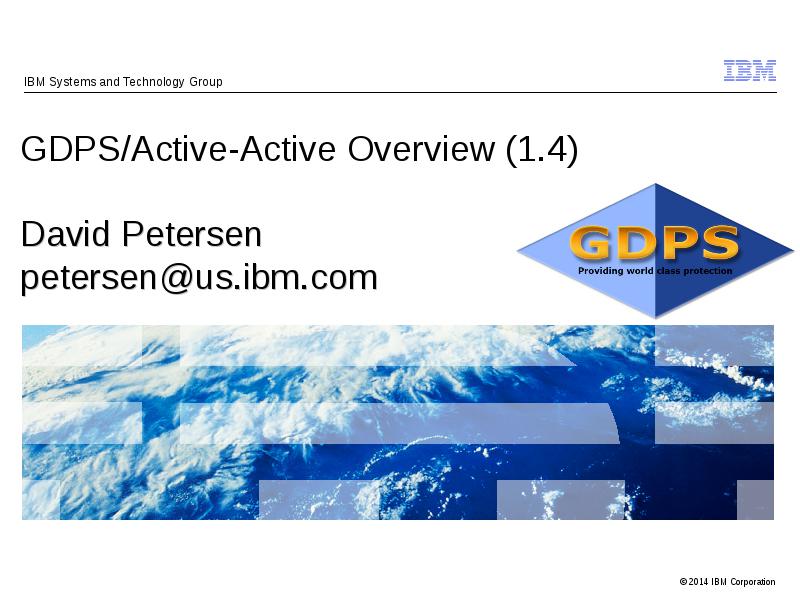 IBM Systems and Technology Group

IBM

GDPS/Active-Active Overview (1.4)

David Petersen
petersen@us.ibm.com

GDPS
Providing world class protection

© 2014 IBM Corporation